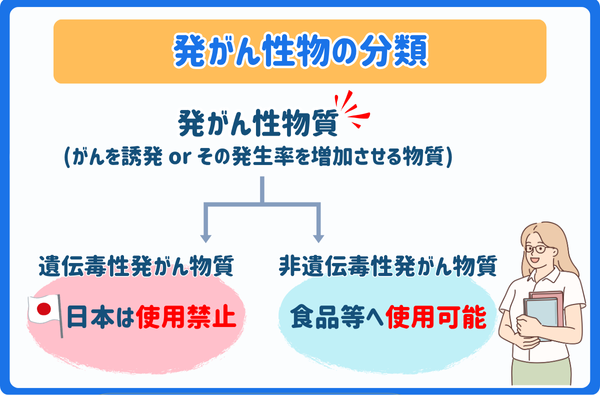 発がん性物の分類

発がん性物質
(がんを誘発 or その発生率を増加させる物質)

遺伝毒性発がん物質

日本は使用禁止

非遺伝毒性発がん物質

食品等へ使用可能